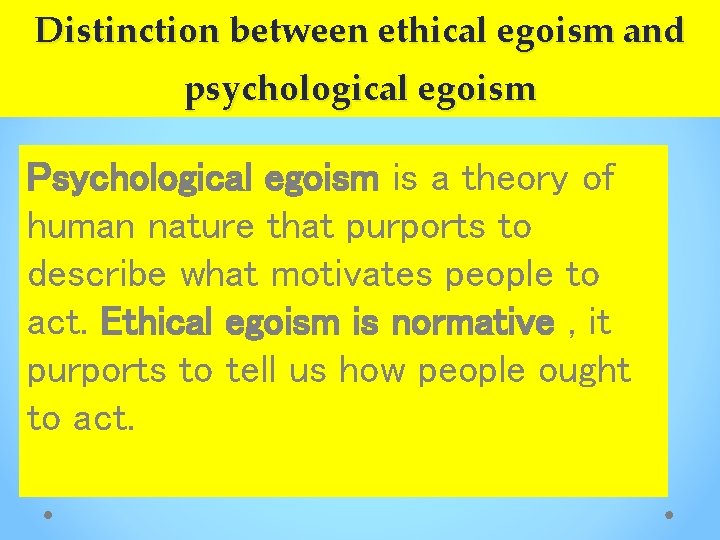 Distinction between ethical egoism and psychological egoism

Psychological egoism is a theory of human nature that purports to describe what motivates people to act. Ethical egoism is normative , it purports to tell us how people ought to act.